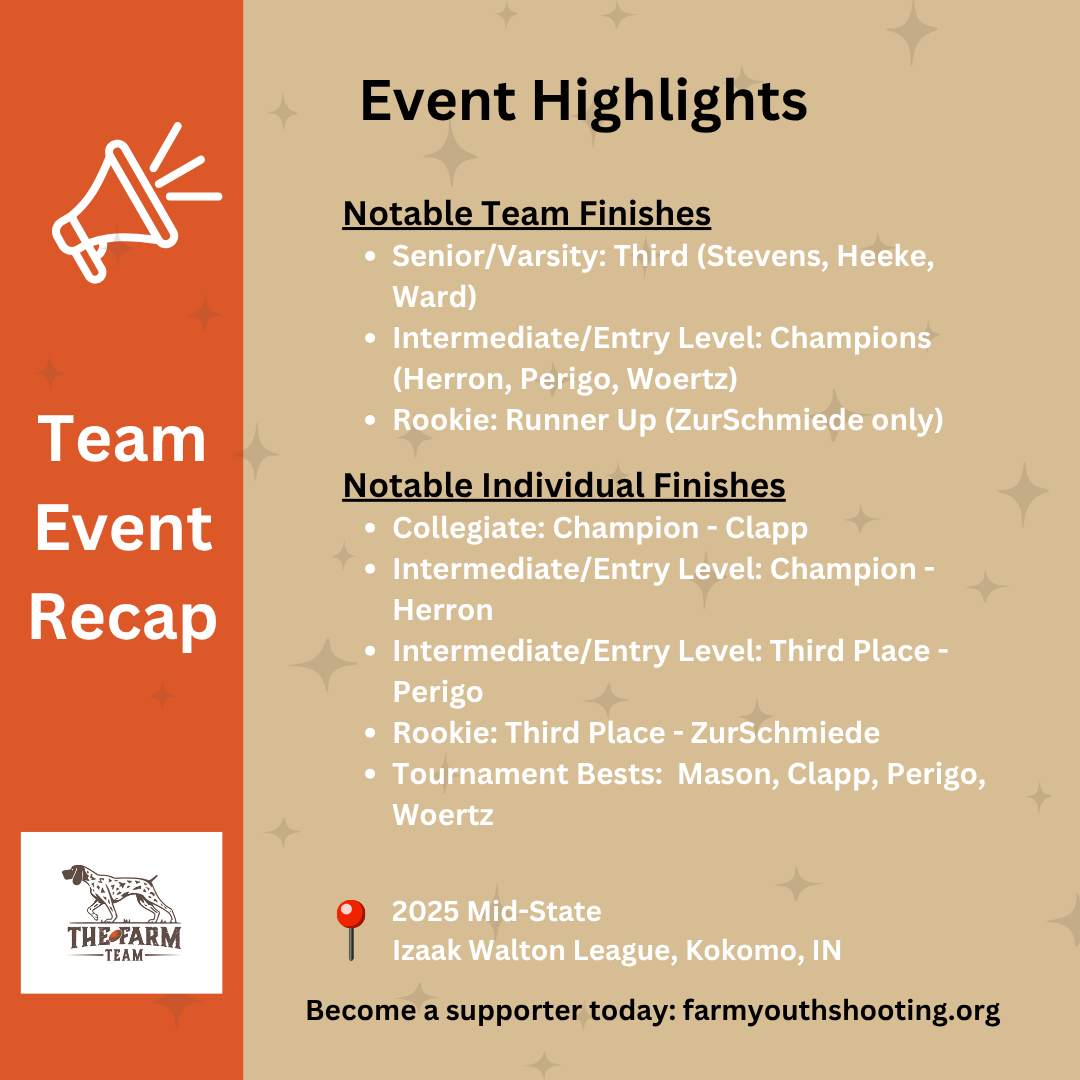 Team Event Recap

THE FARM
TEAM

Event Highlights

Notable Team Finishes
- Senior/Varsity: Third (Stevens, Heeke, Ward)
- Intermediate/Entry Level: Champions (Herron, Perigo, Woertz)
- Rookie: Runner Up (ZurSchmiede only)

Notable Individual Finishes
- Collegiate: Champion - Clapp
- Intermediate/Entry Level: Champion - Herron
- Intermediate/Entry Level: Third Place - Perigo
- Rookie: Third Place - ZurSchmiede
- Tournament Bests: Mason, Clapp, Perigo, Woertz

2025 Mid-State
Izaak Walton League, Kokomo, IN

Become a supporter today: farmyouthshooting.org